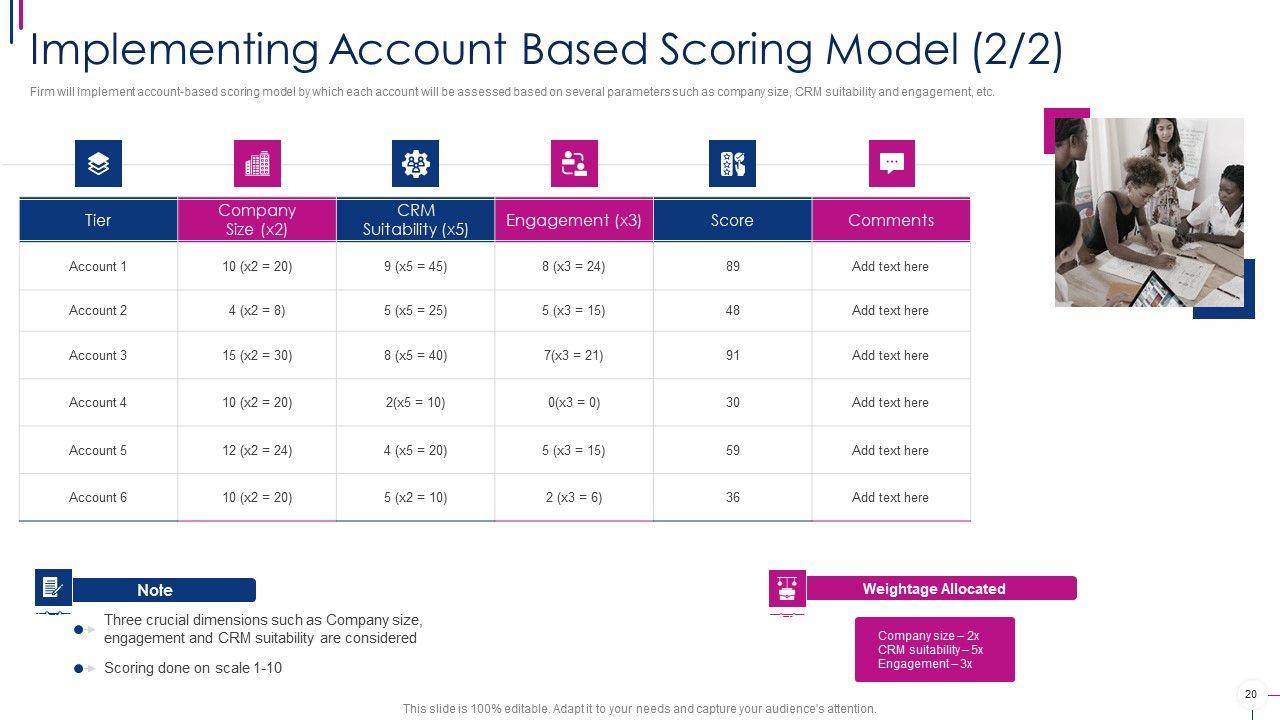 Implementing Account Based Scoring Model (2/2)

Firm will implement account-based scoring model by which each account will be assessed based on several parameters such as company size, CRM suitability and engagement, etc.

| Tier | Company Size (x2) | CRM Suitability (x5) | Engagement (x3) | Score | Comments |
|---|---|---|---|---|---|
| Account 1 | 10 (x2 = 20) | 9 (x5 = 45) | 8 (x3 = 24) | 89 | Add text here |
| Account 2 | 4 (x2 = 8) | 5 (x5 = 25) | 5 (x3 = 15) | 48 | Add text here |
| Account 3 | 15 (x2 = 30) | 8 (x5 = 40) | 7(x3 = 21) | 91 | Add text here |
| Account 4 | 10 (x2 = 20) | 2(x5 = 10) | 0(x3 = 0) | 30 | Add text here |
| Account 5 | 12 (x2 = 24) | 4 (x5 = 20) | 5 (x3 = 15) | 59 | Add text here |
| Account 6 | 10 (x2 = 20) | 5 (x2 = 10) | 2 (x3 = 6) | 36 | Add text here |

Note

Three crucial dimensions such as Company size, engagement and CRM suitability are considered

Scoring done on scale 1-10

Weightage Allocated

Company size – 2x
CRM suitability – 5x
Engagement – 3x

This slide is 100% editable. Adapt it to your needs and capture your audience's attention.

20